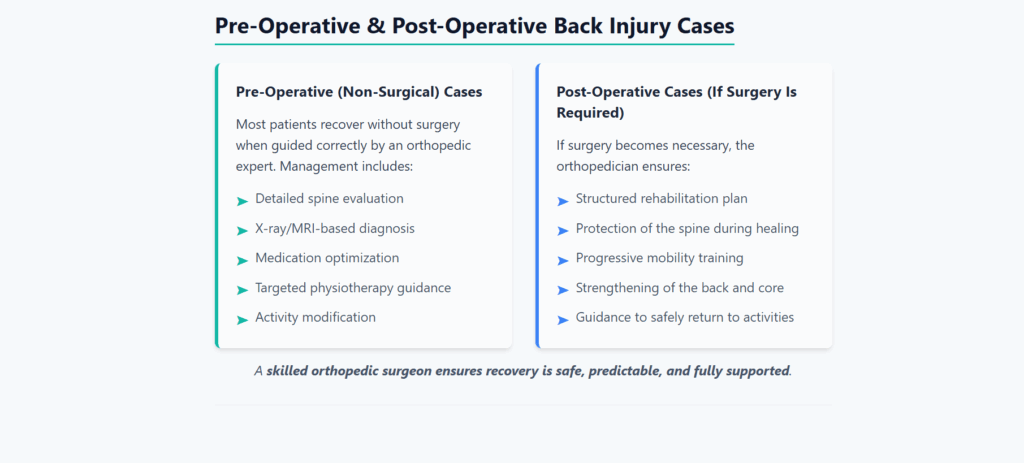 Pre-Operative & Post-Operative Back Injury Cases

Pre-Operative (Non-Surgical) Cases

Most patients recover without surgery when guided correctly by an orthopedic expert. Management includes:

➤ Detailed spine evaluation
➤ X-ray/MRI-based diagnosis
➤ Medication optimization
➤ Targeted physiotherapy guidance
➤ Activity modification

Post-Operative Cases (If Surgery Is Required)

If surgery becomes necessary, the orthopedician ensures:

➤ Structured rehabilitation plan
➤ Protection of the spine during healing
➤ Progressive mobility training
➤ Strengthening of the back and core
➤ Guidance to safely return to activities

A skilled orthopedic surgeon ensures recovery is safe, predictable, and fully supported.